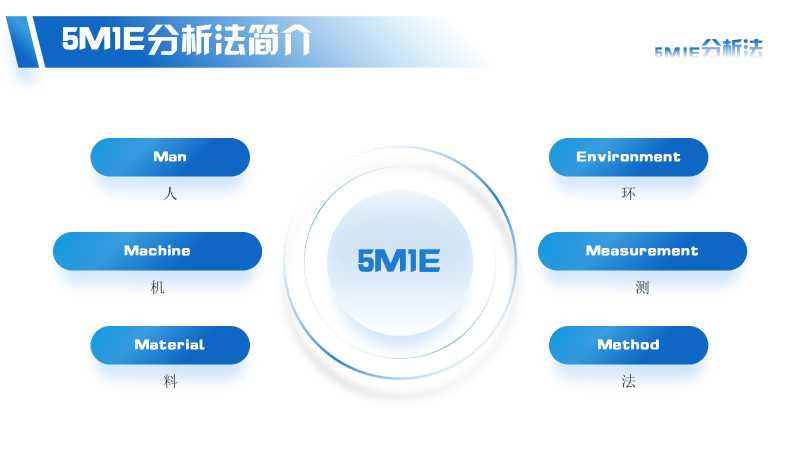 5M1E分析法简介

5M1E分析法

Man
人

Machine
机

Material
料

5M1E

Environment
环

Measurement
测

Method
法